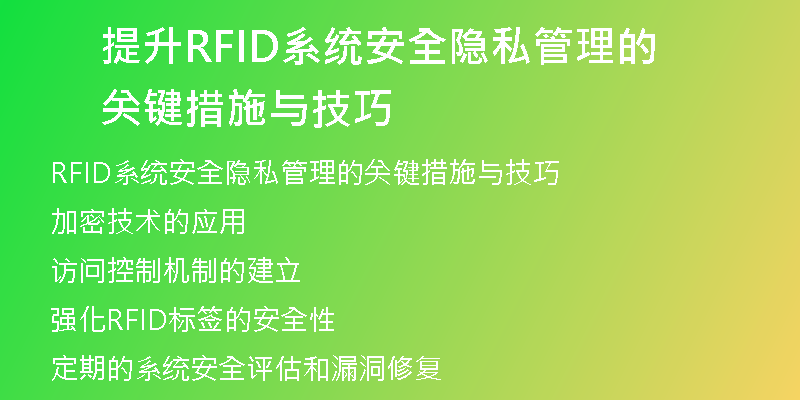 提升RFID系统安全隐私管理的关键措施与技巧

RFID系统安全隐私管理的关键措施与技巧

加密技术的应用

访问控制机制的建立

强化RFID标签的安全性

定期的系统安全评估和漏洞修复